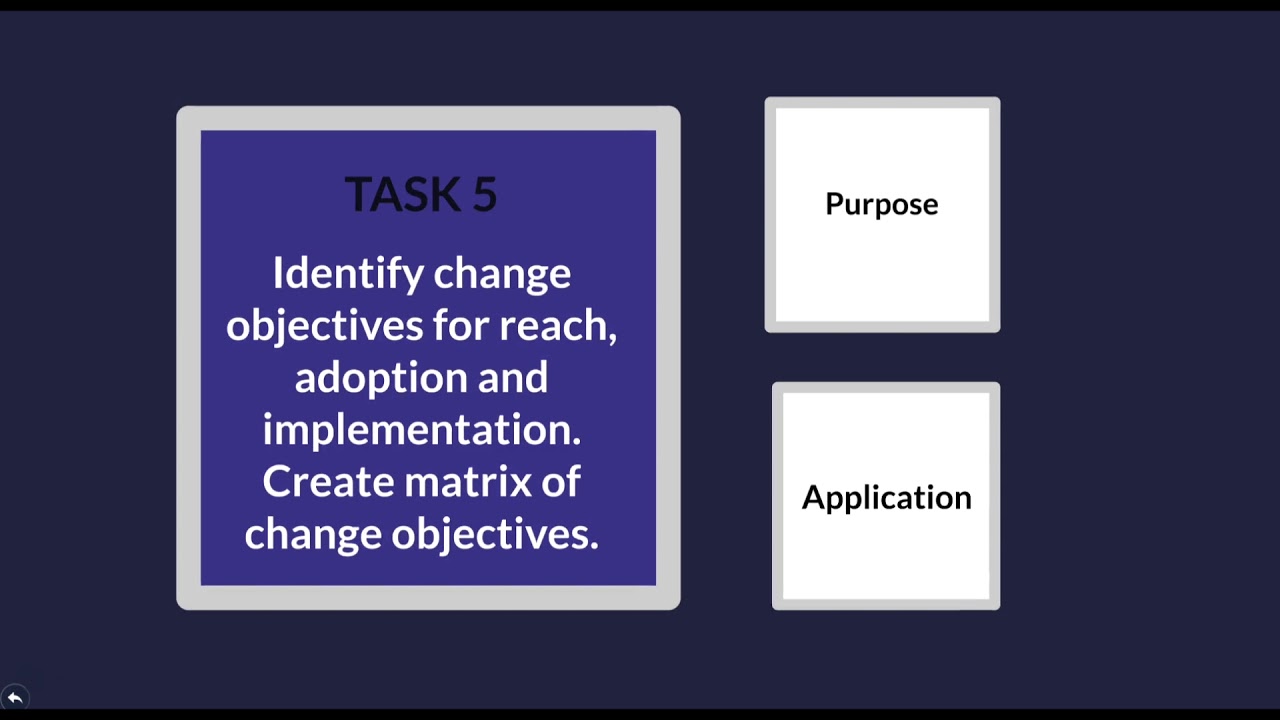 TASK 5

Identify change objectives for reach, adoption and implementation. Create matrix of change objectives.

Purpose

Application